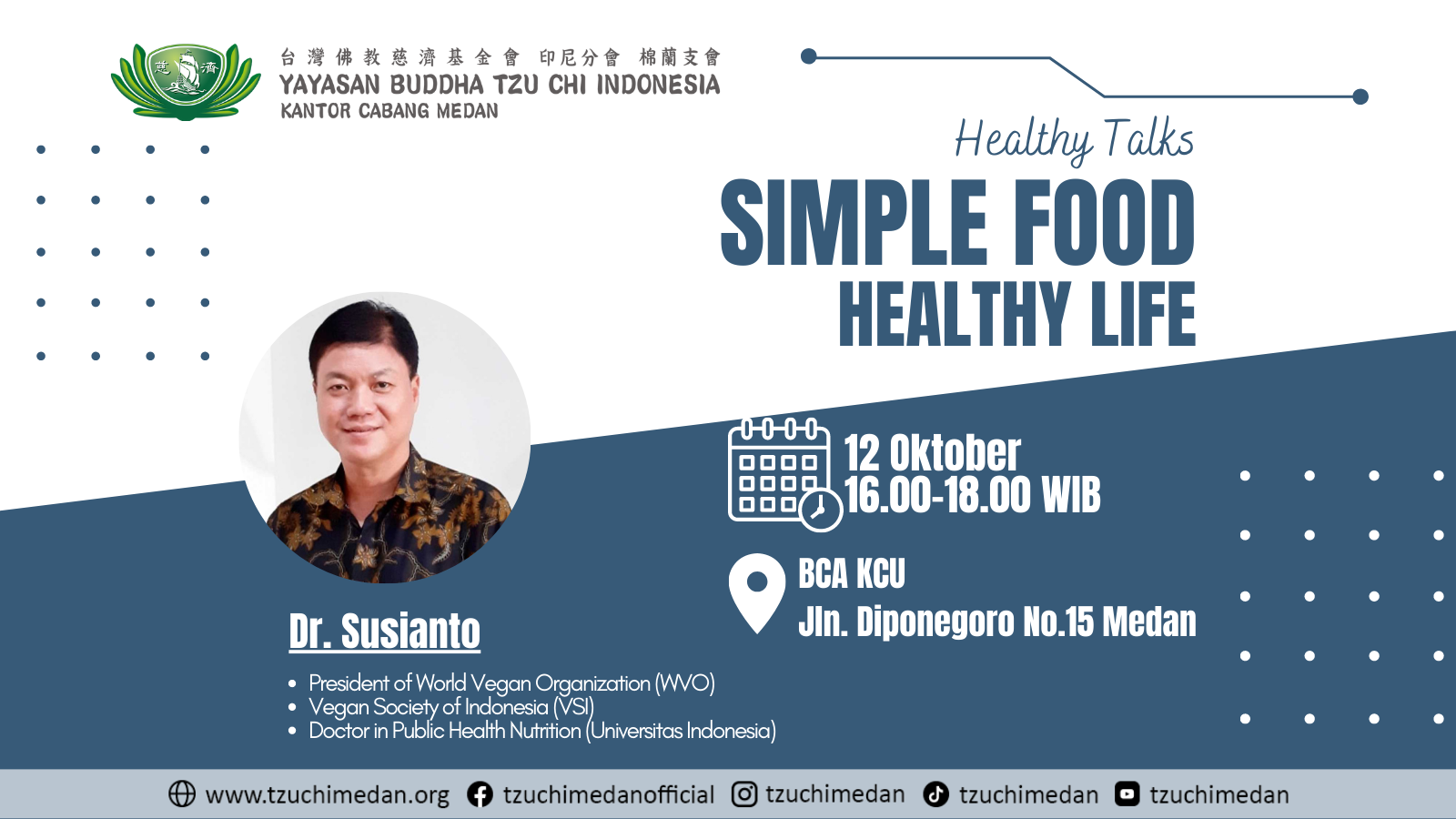 慈濟

台灣佛教慈濟基金會 印尼分會 棉蘭支會
YAYASAN BUDDHA TZU CHI INDONESIA
KANTOR CABANG MEDAN

Healthy Talks
SIMPLE FOOD
HEALTHY LIFE

12 Oktober
16.00-18.00 WIB

BCA KCU
Jln. Diponegoro No.15 Medan

Dr. Susianto
• President of World Vegan Organization (WVO)
• Vegan Society of Indonesia (VSI)
• Doctor in Public Health Nutrition (Universitas Indonesia)

www.tzuchimedan.org tzuchimedanofficial tzuchimedan tzuchimedan tzuchimedan